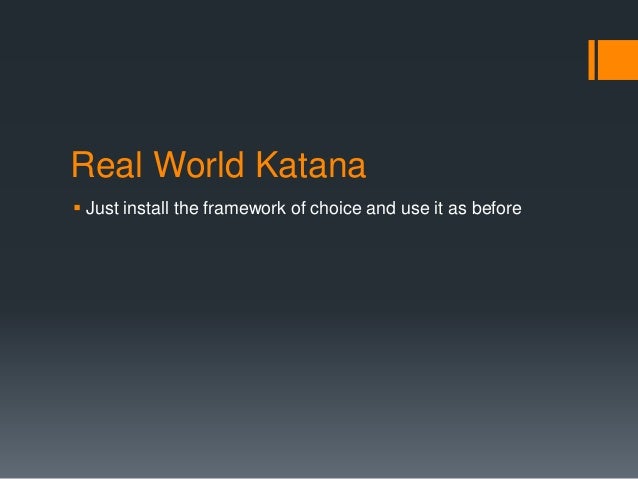 Real World Katana

▪ Just install the framework of choice and use it as before